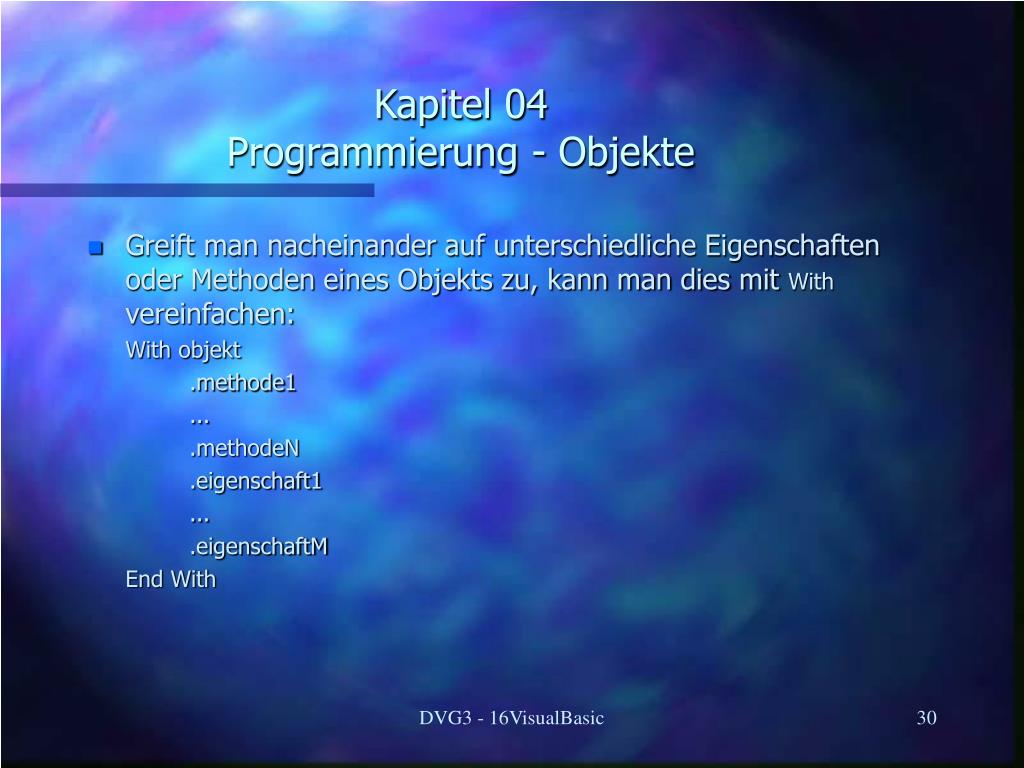 Kapitel 04
Programmierung - Objekte

Greift man nacheinander auf unterschiedliche Eigenschaften oder Methoden eines Objekts zu, kann man dies mit With vereinfachen:

With objekt
.methode1
...
.methodeN
.eigenschaft1
...
.eigenschaftM
End With

DVG3 - 16VisualBasic

30